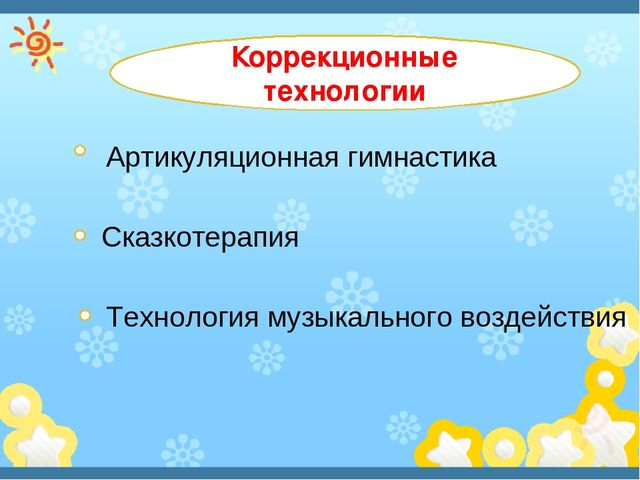 Коррекционные технологии

Артикуляционная гимнастика

Сказкотерапия

Технология музыкального воздействия